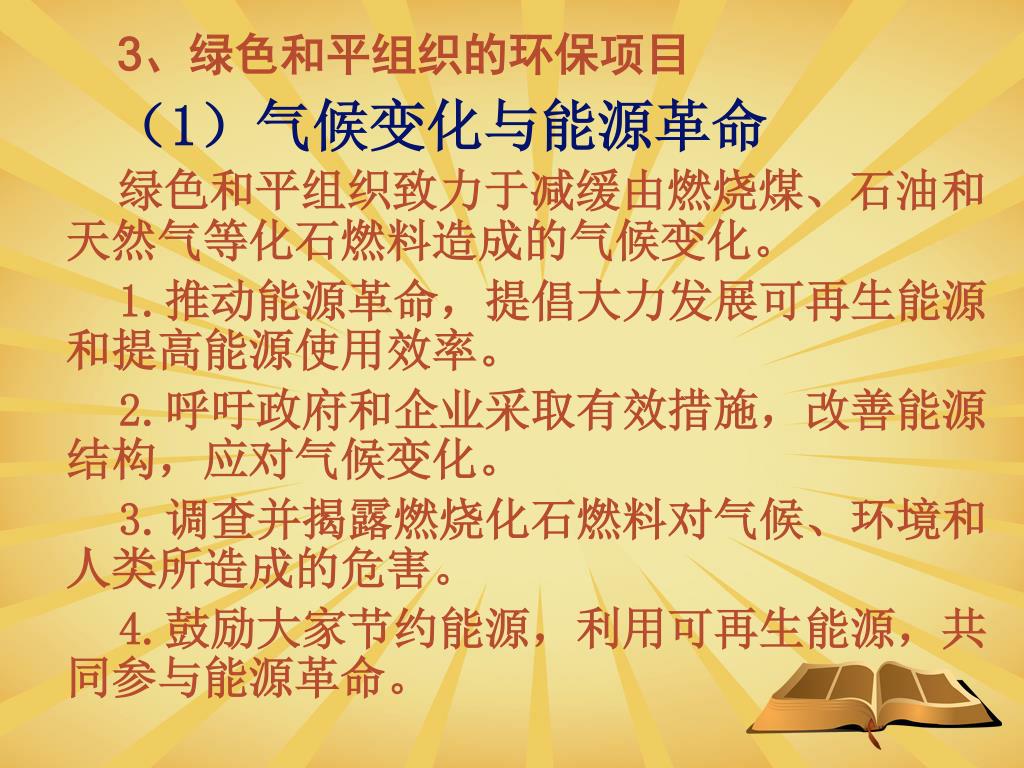 3、绿色和平组织的环保项目

（1）气候变化与能源革命

绿色和平组织致力于减缓由燃烧煤、石油和天然气等化石燃料造成的气候变化。

1.推动能源革命，提倡大力发展可再生能源和提高能源使用效率。

2.呼吁政府和企业采取有效措施，改善能源结构，应对气候变化。

3.调查并揭露燃烧化石燃料对气候、环境和人类所造成的危害。

4.鼓励大家节约能源，利用可再生能源，共同参与能源革命。